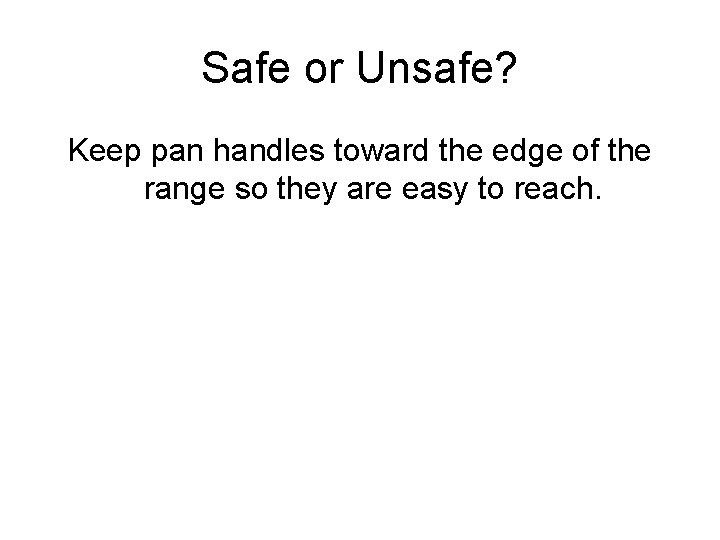 Safe or Unsafe?

Keep pan handles toward the edge of the range so they are easy to reach.